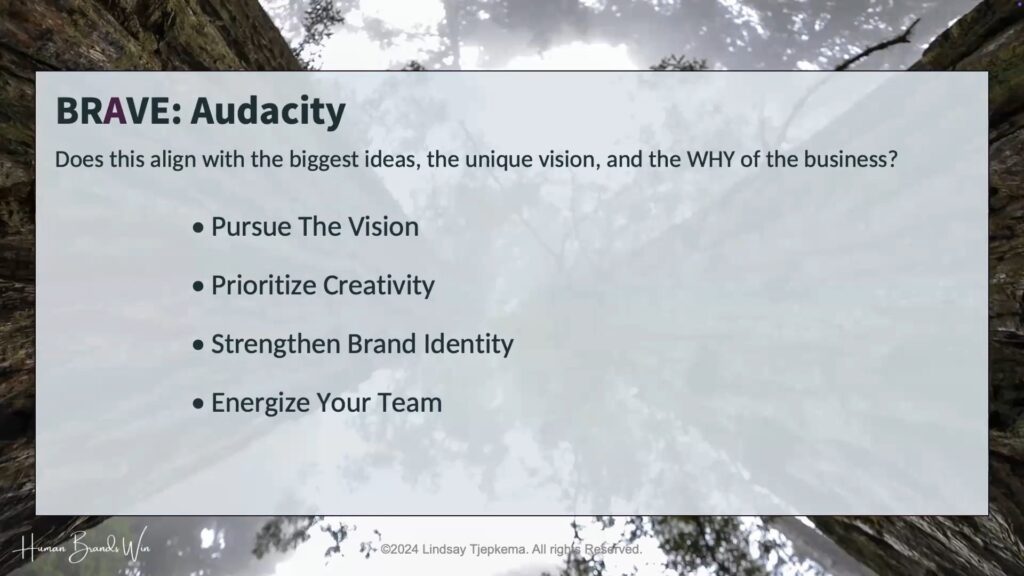 BRAVE: Audacity

Does this align with the biggest ideas, the unique vision, and the WHY of the business?

• Pursue The Vision

• Prioritize Creativity

• Strengthen Brand Identity

• Energize Your Team

Human Brands Win

©2024 Lindsay Tjepkema. All rights Reserved.